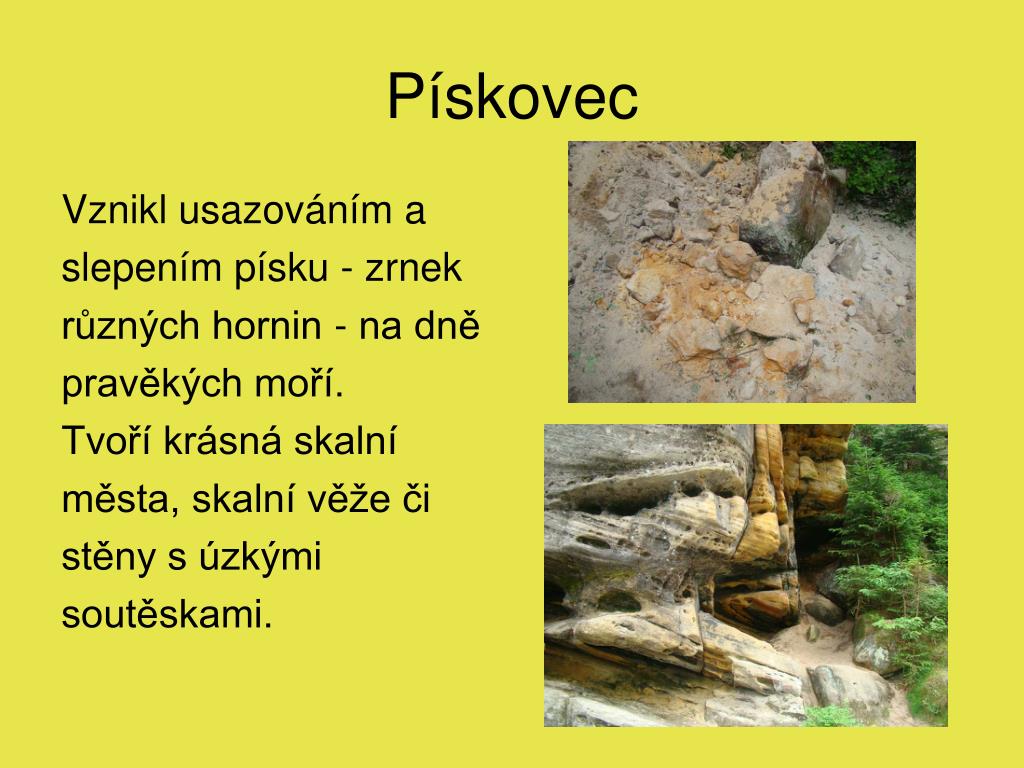 Pískovec

Vznikl usazováním a slepením písku - zrnek různých hornin - na dně pravěkých moří.
Tvoří krásná skalní města, skalní věže či stěny s úzkými soutěskami.